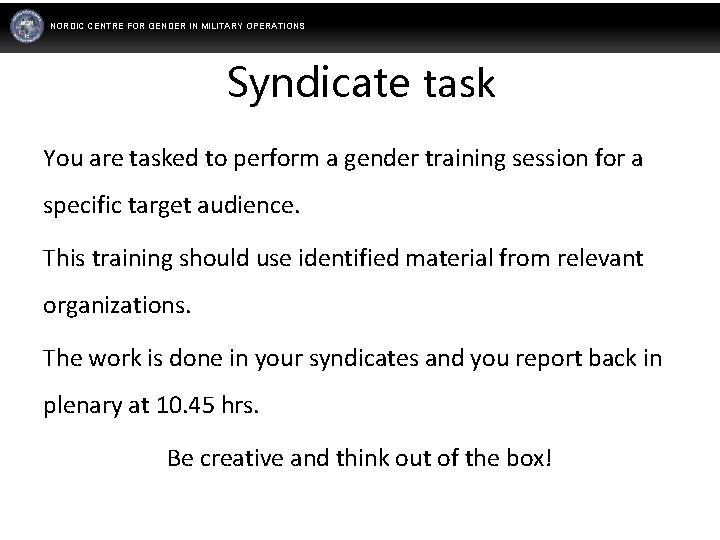 NORDIC CENTRE FOR GENDER IN MILITARY OPERATIONS

Syndicate task

You are tasked to perform a gender training session for a specific target audience.

This training should use identified material from relevant organizations.

The work is done in your syndicates and you report back in plenary at 10.45 hrs.

Be creative and think out of the box!